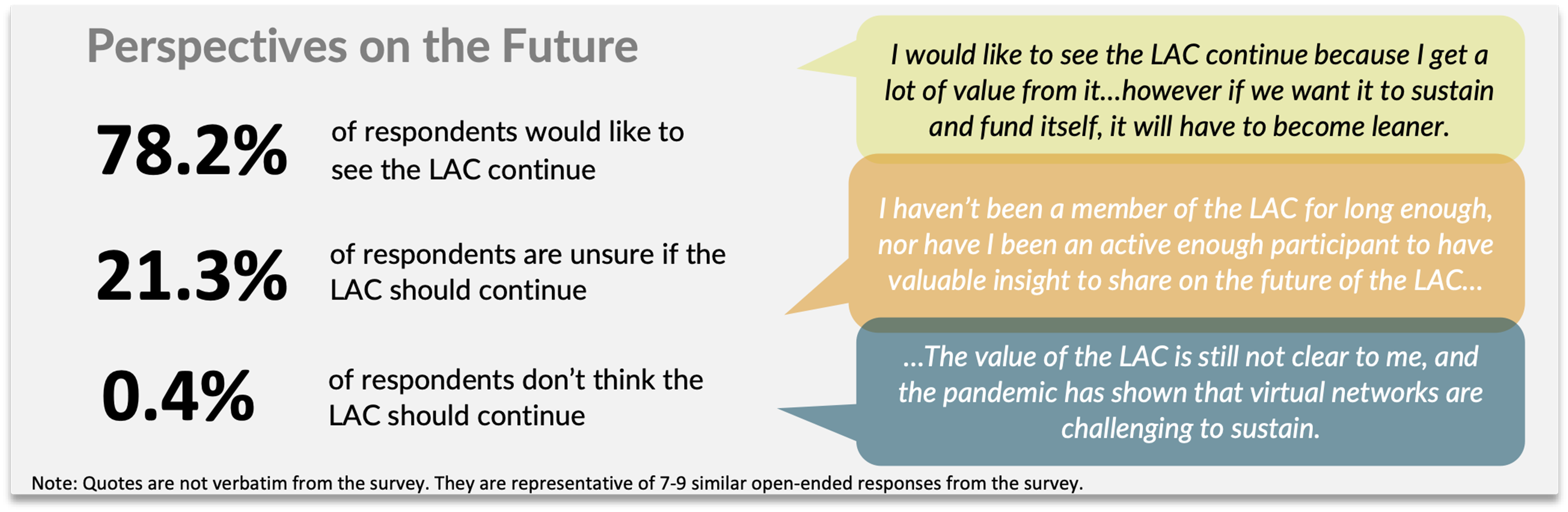 Perspectives on the Future

78.2% of respondents would like to see the LAC continue

21.3% of respondents are unsure if the LAC should continue

0.4% of respondents don't think the LAC should continue

I would like to see the LAC continue because I get a lot of value from it…however if we want it to sustain and fund itself, it will have to become leaner.

I haven't been a member of the LAC for long enough, nor have I been an active enough participant to have valuable insight to share on the future of the LAC…

…The value of the LAC is still not clear to me, and the pandemic has shown that virtual networks are challenging to sustain.

Note: Quotes are not verbatim from the survey. They are representative of 7-9 similar open-ended responses from the survey.